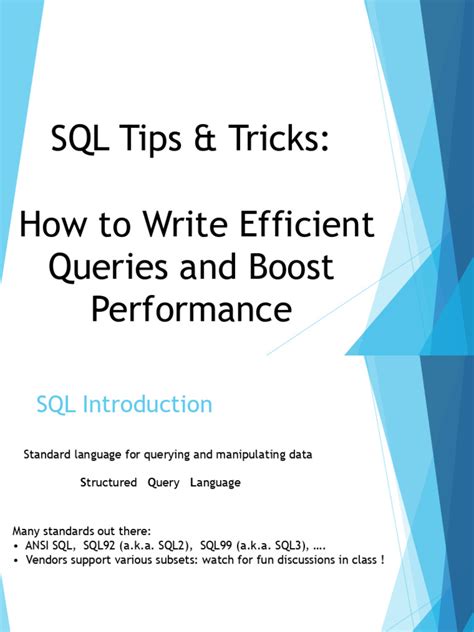 SQL Tips & Tricks:

How to Write Efficient Queries and Boost Performance

SQL Introduction

Standard language for querying and manipulating data

Structured Query Language

Many standards out there:
• ANSI SQL, SQL92 (a.k.a. SQL2), SQL99 (a.k.a. SQL3), ….
• Vendors support various subsets: watch for fun discussions in class !